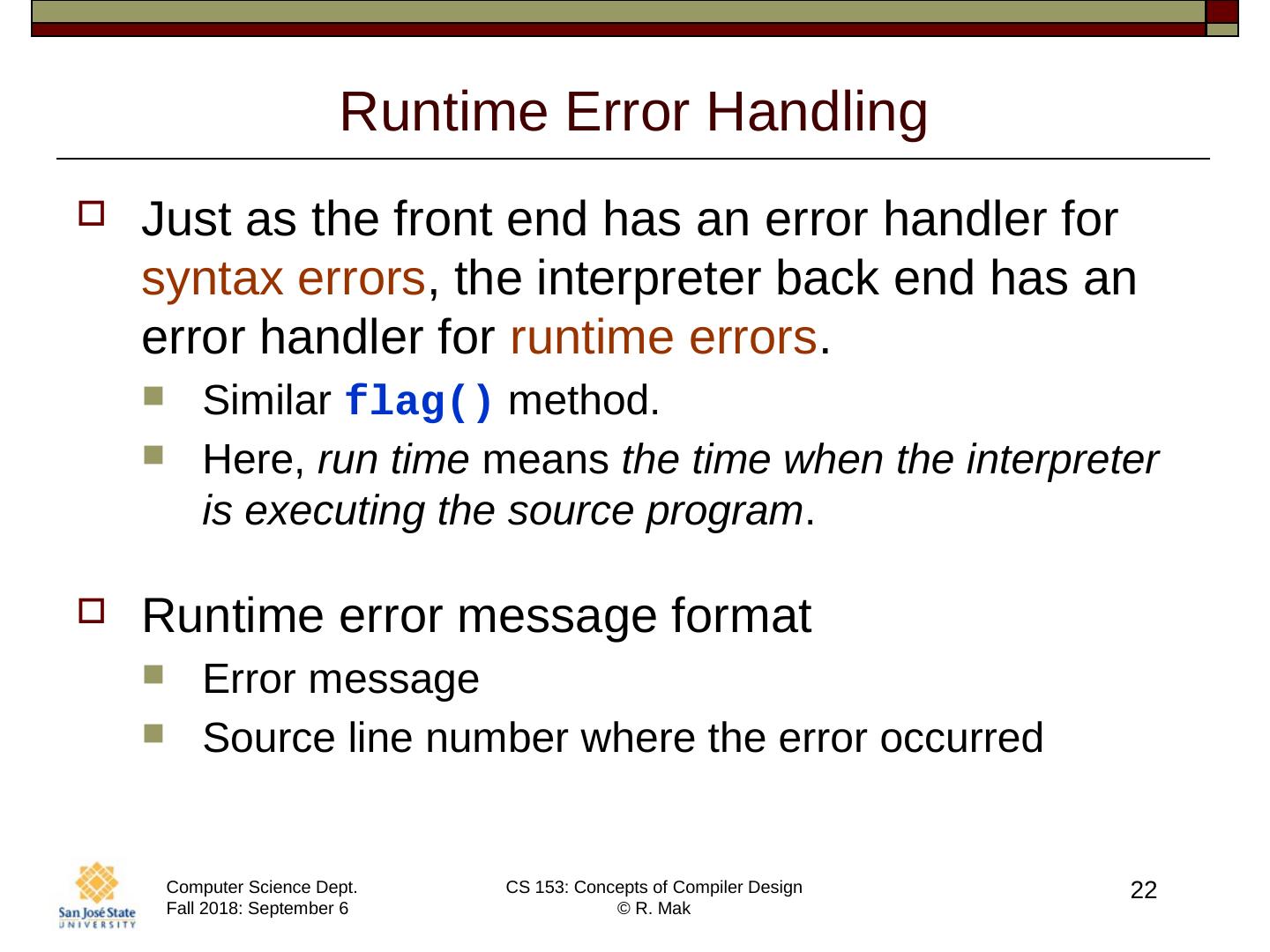 Runtime Error Handling

Just as the front end has an error handler for syntax errors, the interpreter back end has an error handler for runtime errors.

Similar flag() method.

Here, run time means the time when the interpreter is executing the source program.

Runtime error message format

Error message

Source line number where the error occurred

San José State UNIVERSITY

Computer Science Dept.
Fall 2018: September 6

CS 153: Concepts of Compiler Design
© R. Mak

22